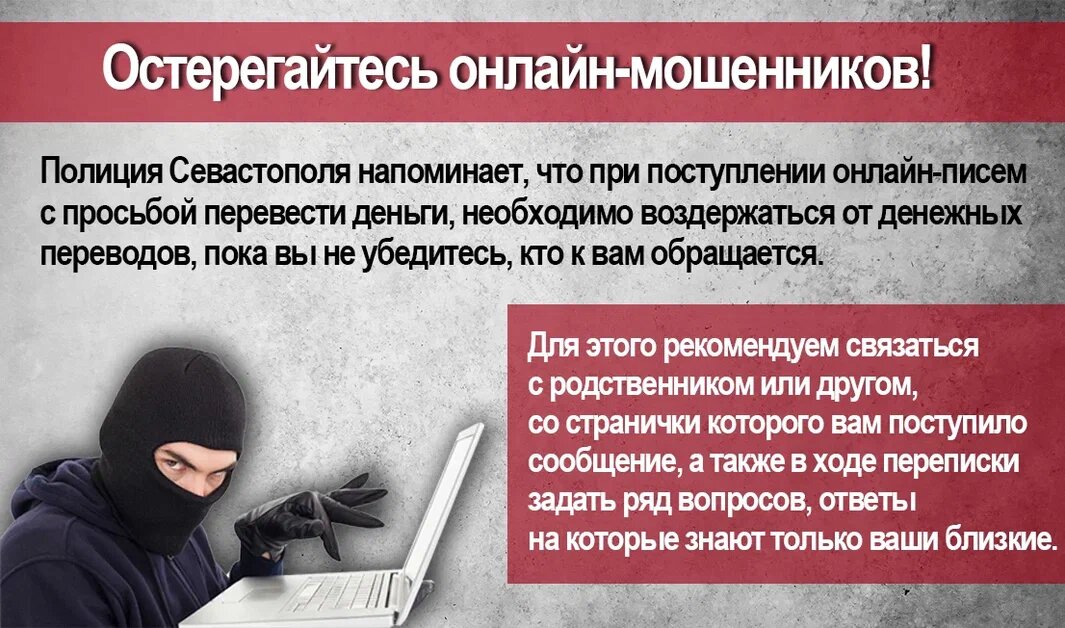 Остерегайтесь онлайн-мошенников!

Полиция Севастополя напоминает, что при поступлении онлайн-писем с просьбой перевести деньги, необходимо воздержаться от денежных переводов, пока вы не убедитесь, кто к вам обращается.

Для этого рекомендуем связаться с родственником или другом, со странички которого вам поступило сообщение, а также в ходе переписки задать ряд вопросов, ответы на которые знают только ваши близкие.